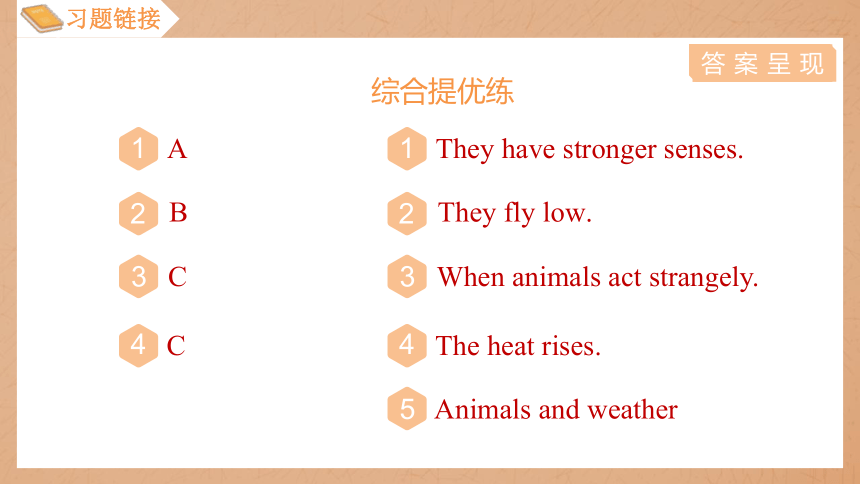 习题链接

答案呈现

综合提优练

1 A

2 B

3 C

4 C

1 They have stronger senses.

2 They fly low.

3 When animals act strangely.

4 The heat rises.

5 Animals and weather